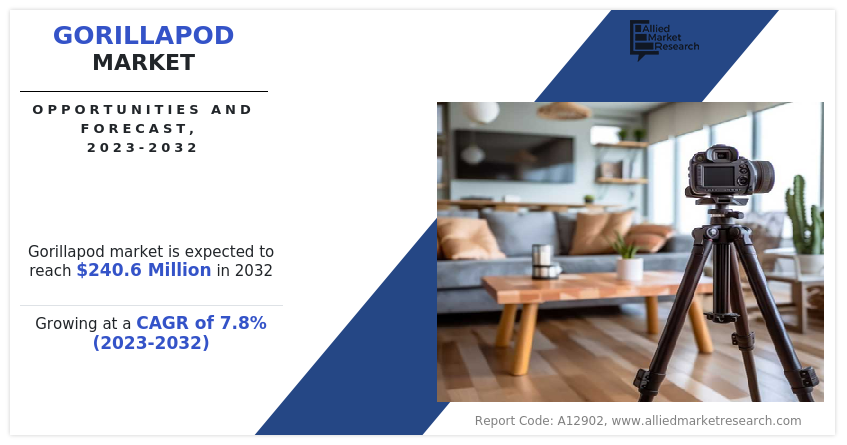 GORILLAPOD MARKET

OPPORTUNITIES AND FORECAST, 2023-2032

Allied Market Research

Gorillapod market is expected to reach $240.6 Million in 2032

Growing at a CAGR of 7.8% (2023-2032)

Report Code: A12902, www.alliedmarketresearch.com